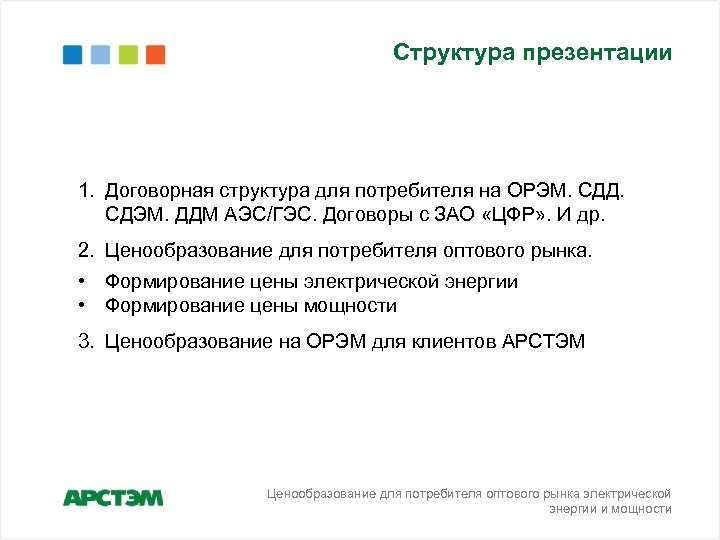 Структура презентации

1. Договорная структура для потребителя на ОРЭМ. СДД. СДЭМ. ДДМ АЭС/ГЭС. Договоры с ЗАО «ЦФР». И др.

2. Ценообразование для потребителя оптового рынка.

• Формирование цены электрической энергии
• Формирование цены мощности

3. Ценообразование на ОРЭМ для клиентов АРСТЭМ

АРСТЭМ

Ценообразование для потребителя оптового рынка электрической энергии и мощности